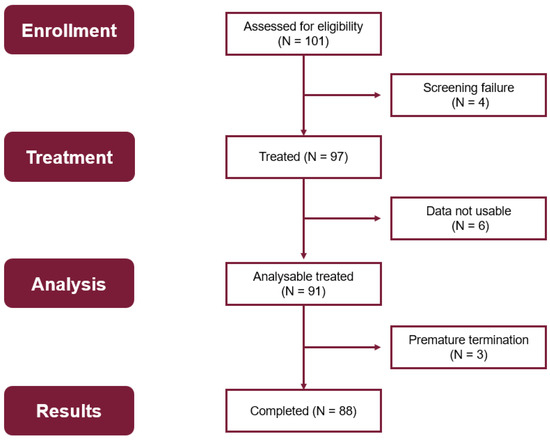 Enrollment

Assessed for eligibility
(N = 101)

Screening failure
(N = 4)

Treatment

Treated (N = 97)

Data not usable
(N = 6)

Analysis

Analysable treated
(N = 91)

Premature termination
(N = 3)

Results

Completed (N = 88)